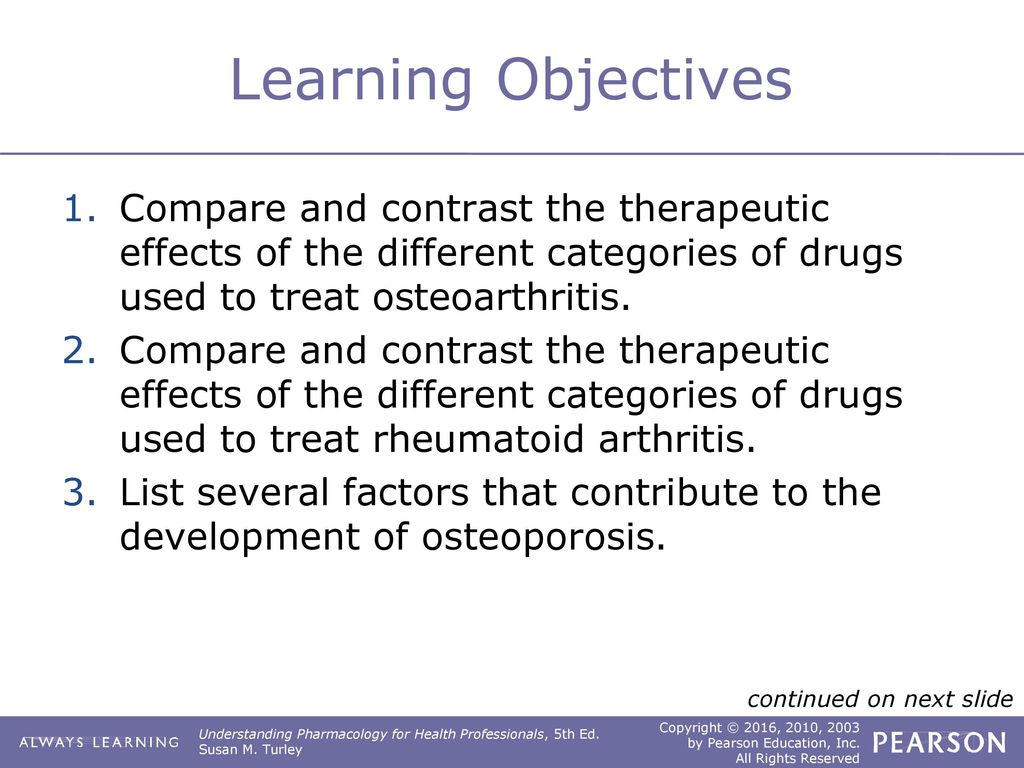 Learning Objectives

1. Compare and contrast the therapeutic effects of the different categories of drugs used to treat osteoarthritis.

2. Compare and contrast the therapeutic effects of the different categories of drugs used to treat rheumatoid arthritis.

3. List several factors that contribute to the development of osteoporosis.

continued on next slide

ALWAYS LEARNING

Understanding Pharmacology for Health Professionals, 5th Ed.
Susan M. Turley

Copyright © 2016, 2010, 2003
by Pearson Education, Inc.
All Rights Reserved

PEARSON